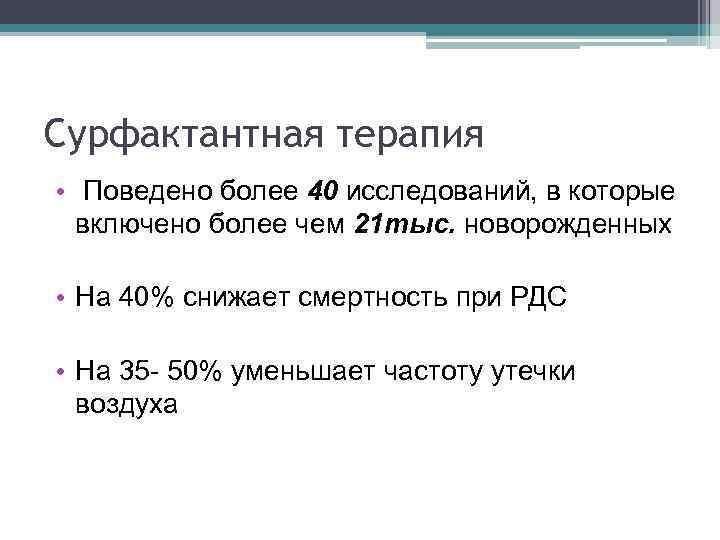 Сурфактантная терапия

• Поведено более 40 исследований, в которые включено более чем 21тыс. новорожденных

• На 40% снижает смертность при РДС

• На 35- 50% уменьшает частоту утечки воздуха